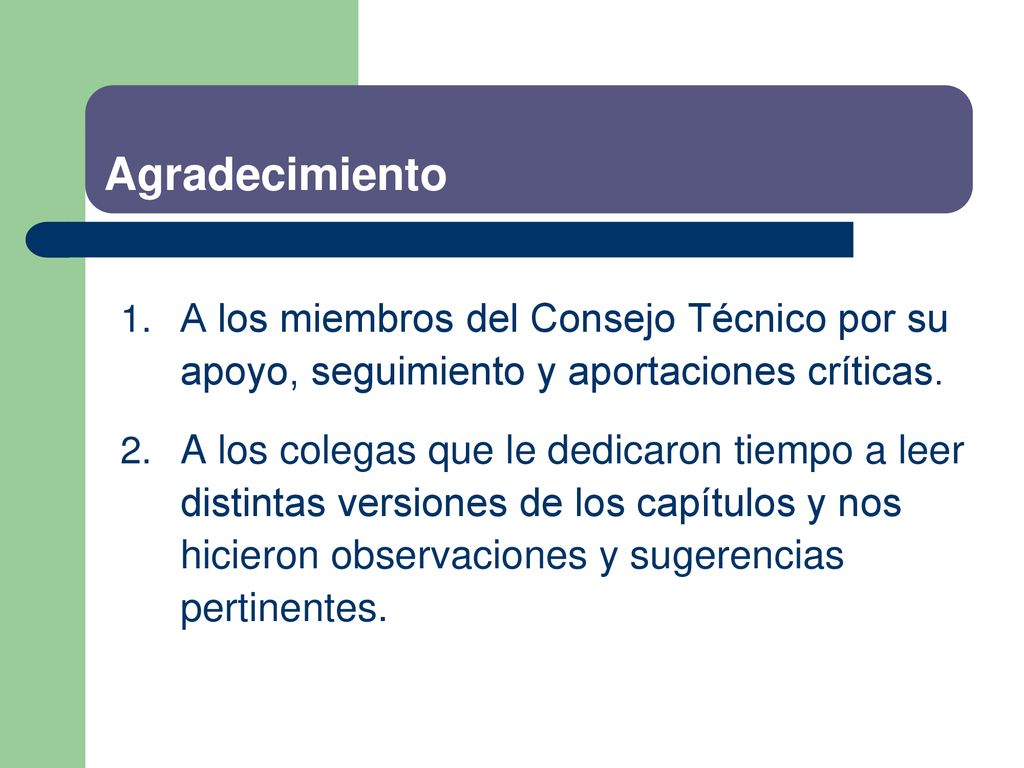 Agradecimiento

1. A los miembros del Consejo Técnico por su apoyo, seguimiento y aportaciones críticas.

2. A los colegas que le dedicaron tiempo a leer distintas versiones de los capítulos y nos hicieron observaciones y sugerencias pertinentes.